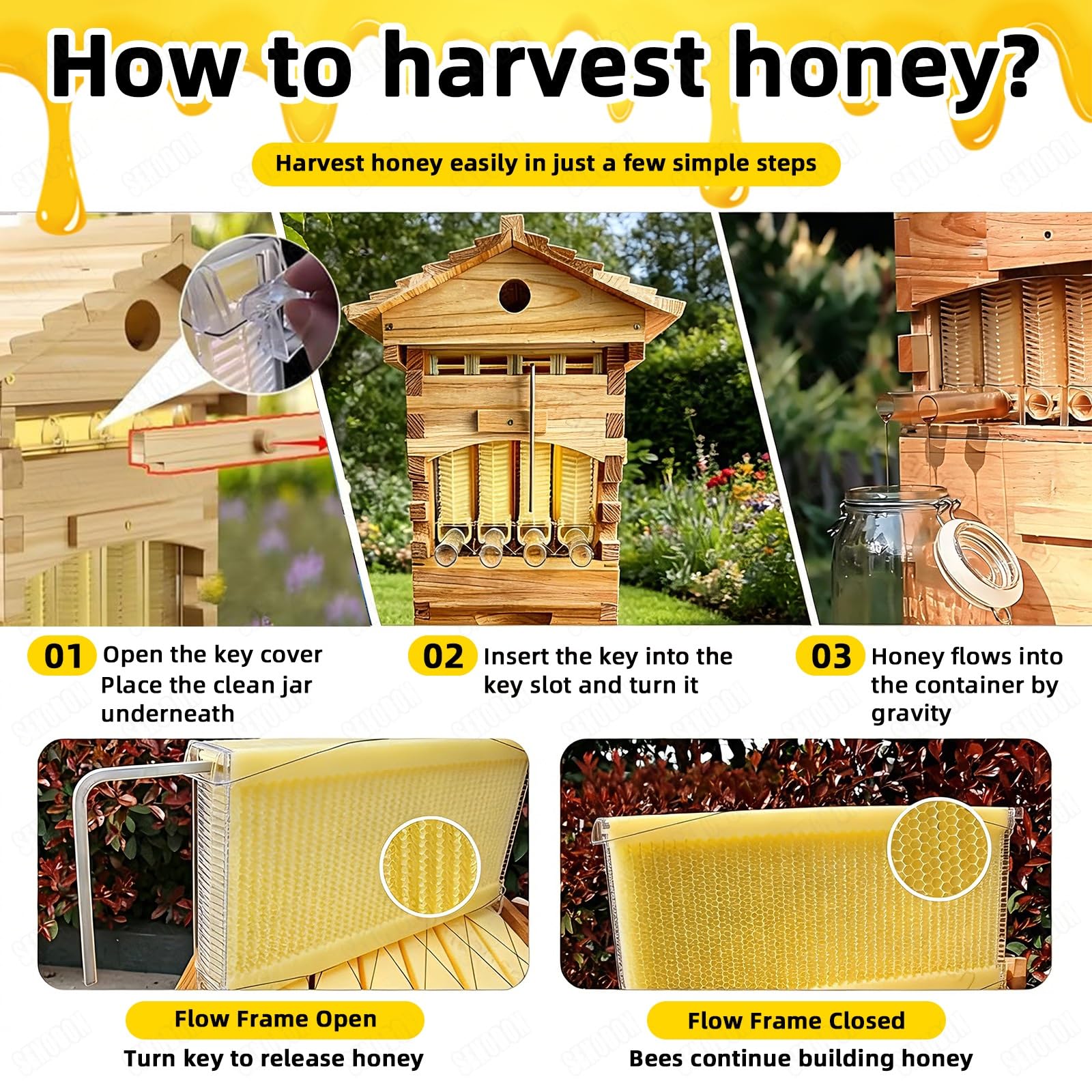 How to harvest honey?

Harvest honey easily in just a few simple steps

01 Open the key cover Place the clean jar underneath

02 Insert the key into the key slot and turn it

03 Honey flows into the container by gravity

Flow Frame Open
Turn key to release honey

Flow Frame Closed
Bees continue building honey